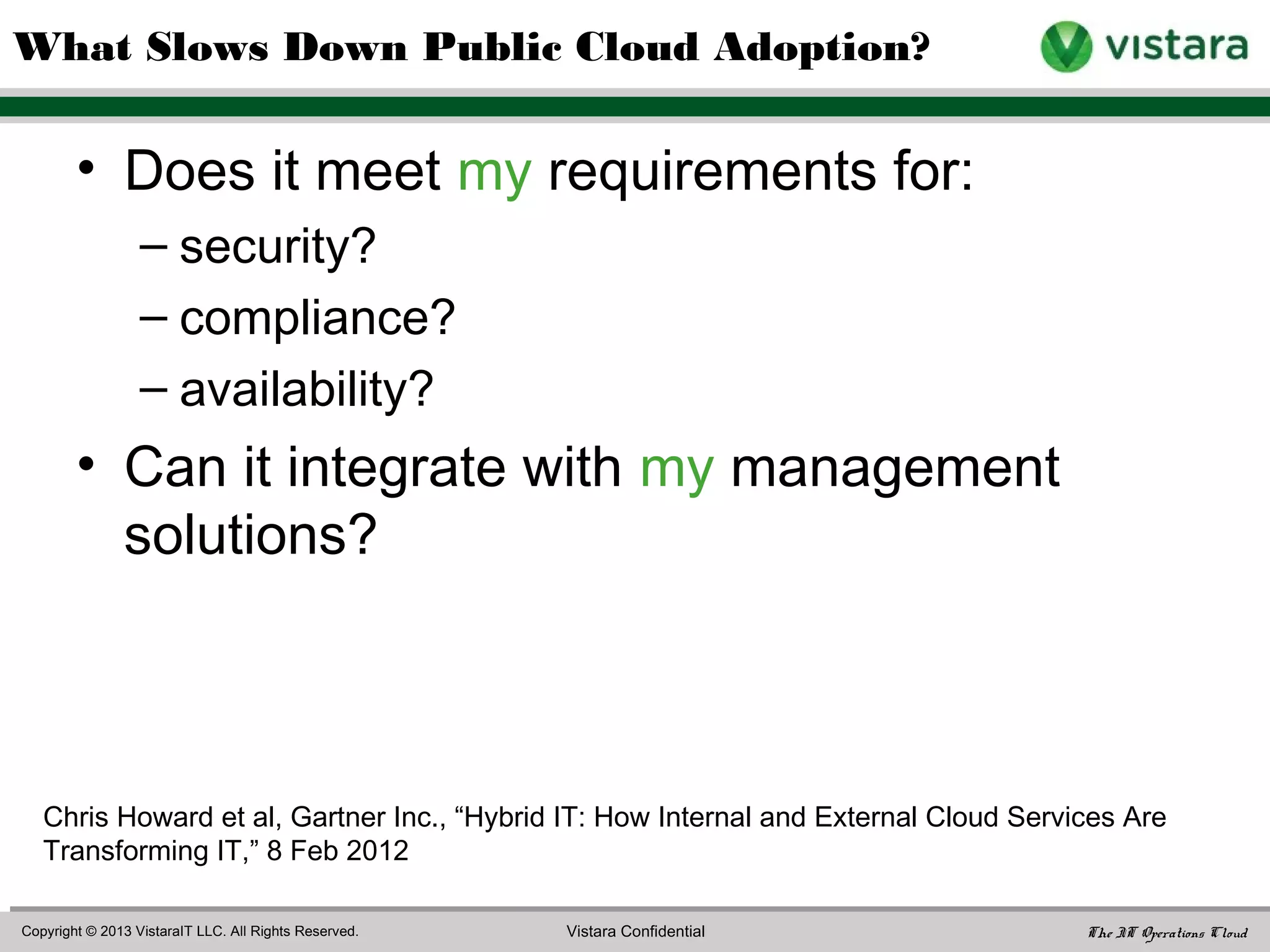 What Slows Down Public Cloud Adoption?

vistara

• Does it meet my requirements for:
– security?
– compliance?
– availability?
• Can it integrate with my management solutions?

Chris Howard et al, Gartner Inc., “Hybrid IT: How Internal and External Cloud Services Are Transforming IT,” 8 Feb 2012

Copyright © 2013 VistaraIT LLC. All Rights Reserved.

Vistara Confidential

The IT Operations Cloud